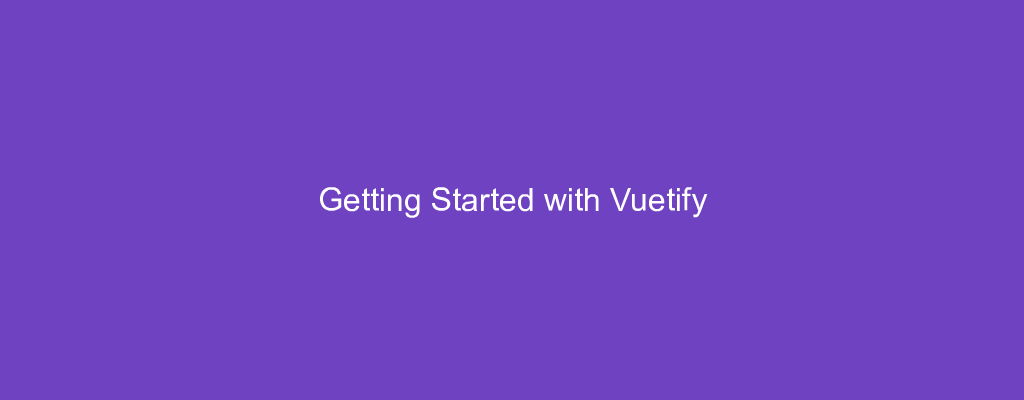 Getting Started with Vuetify